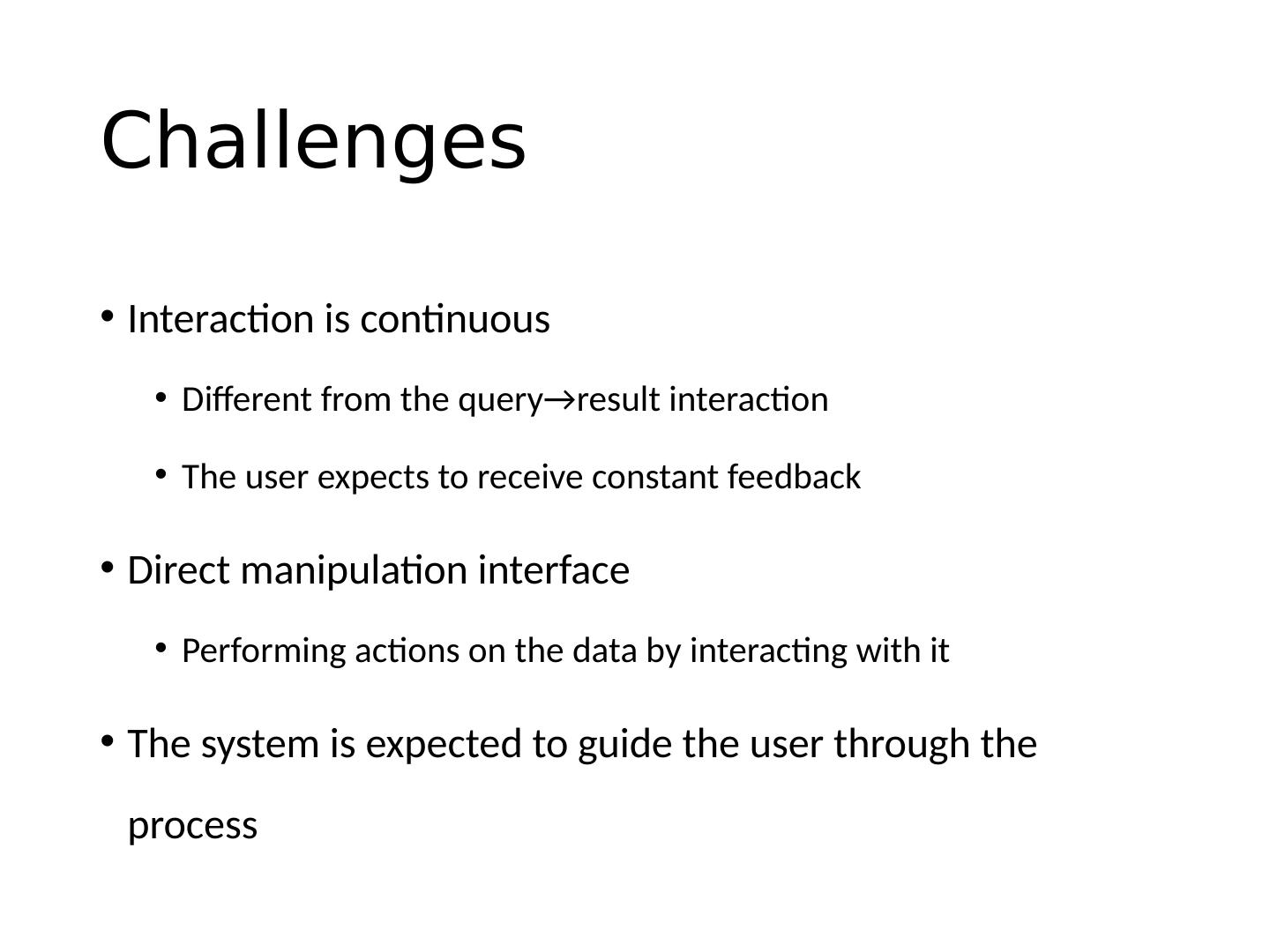 Challenges

• Interaction is continuous
  • Different from the query→result interaction
  • The user expects to receive constant feedback
• Direct manipulation interface
  • Performing actions on the data by interacting with it
• The system is expected to guide the user through the process